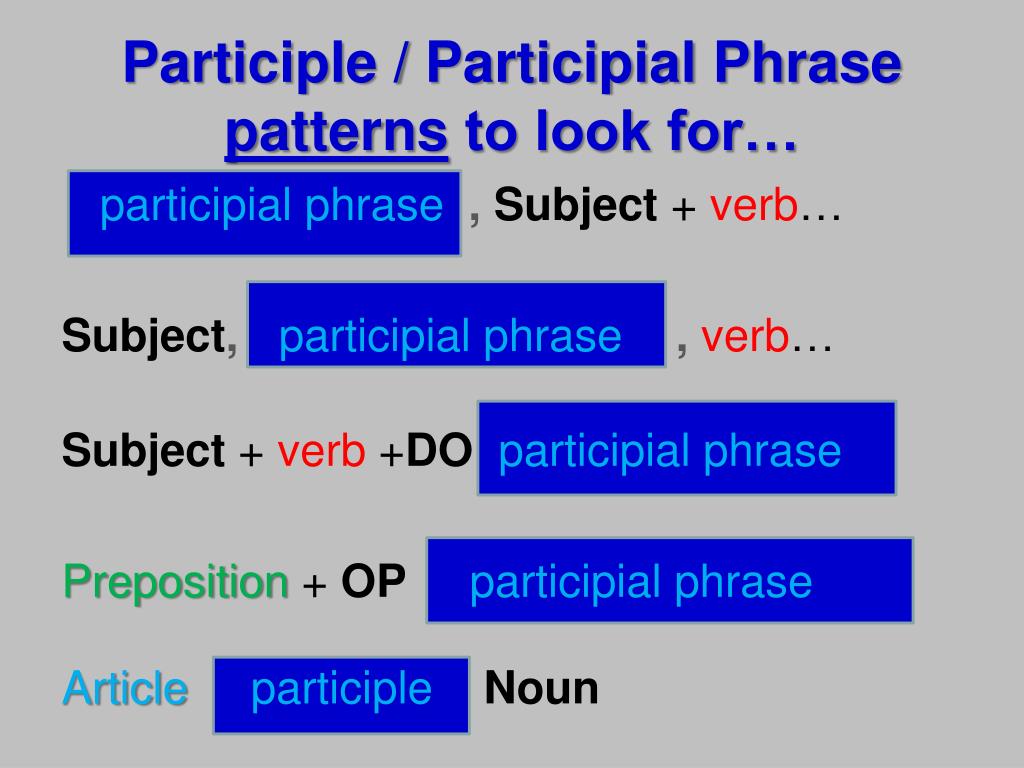 Participle / Participial Phrase patterns to look for…

participial phrase , Subject + verb…

Subject, participial phrase , verb…

Subject + verb +DO participial phrase

Preposition + OP participial phrase

Article participle Noun